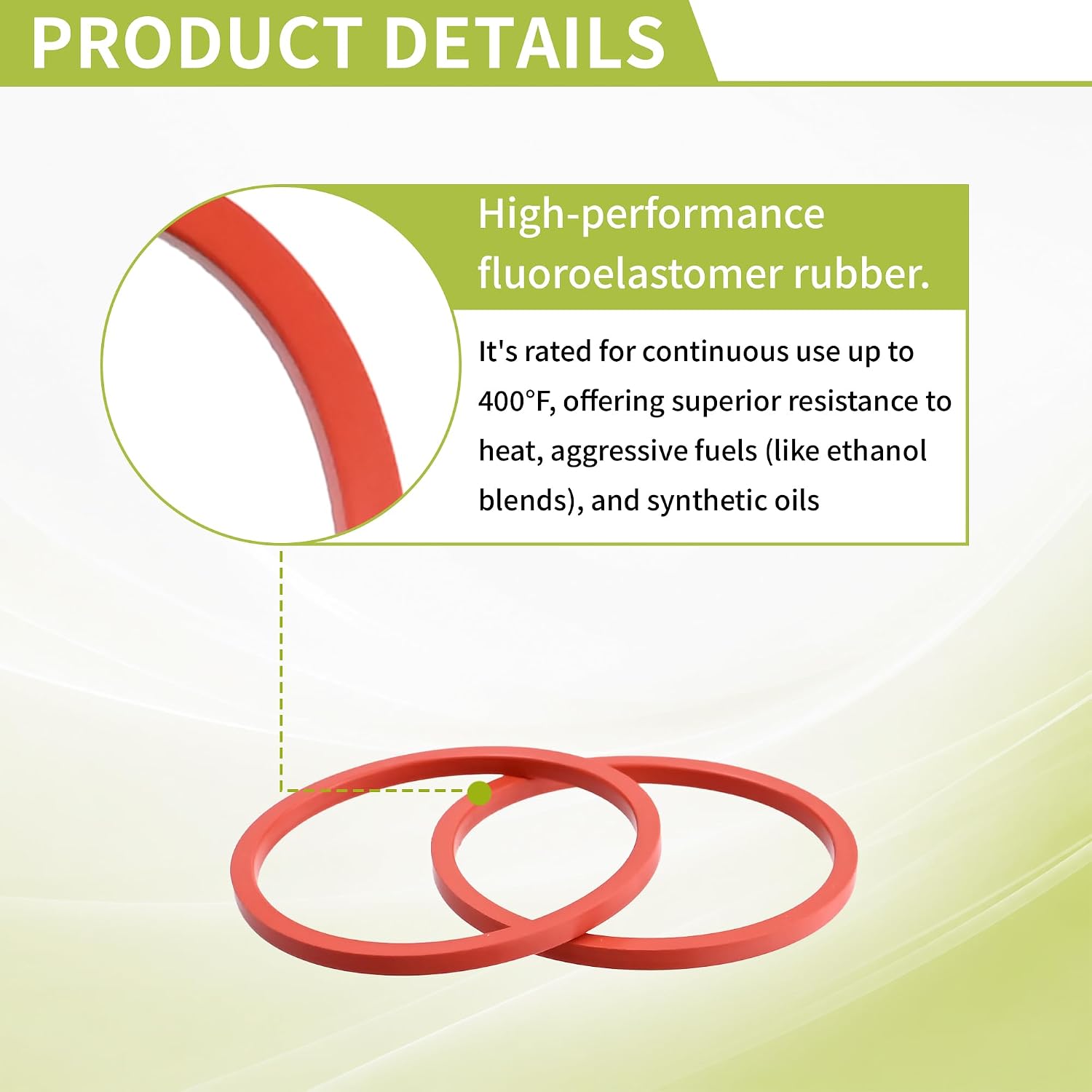 PRODUCT DETAILS

High-performance fluoroelastomer rubber.

It's rated for continuous use up to 400°F, offering superior resistance to heat, aggressive fuels (like ethanol blends), and synthetic oils